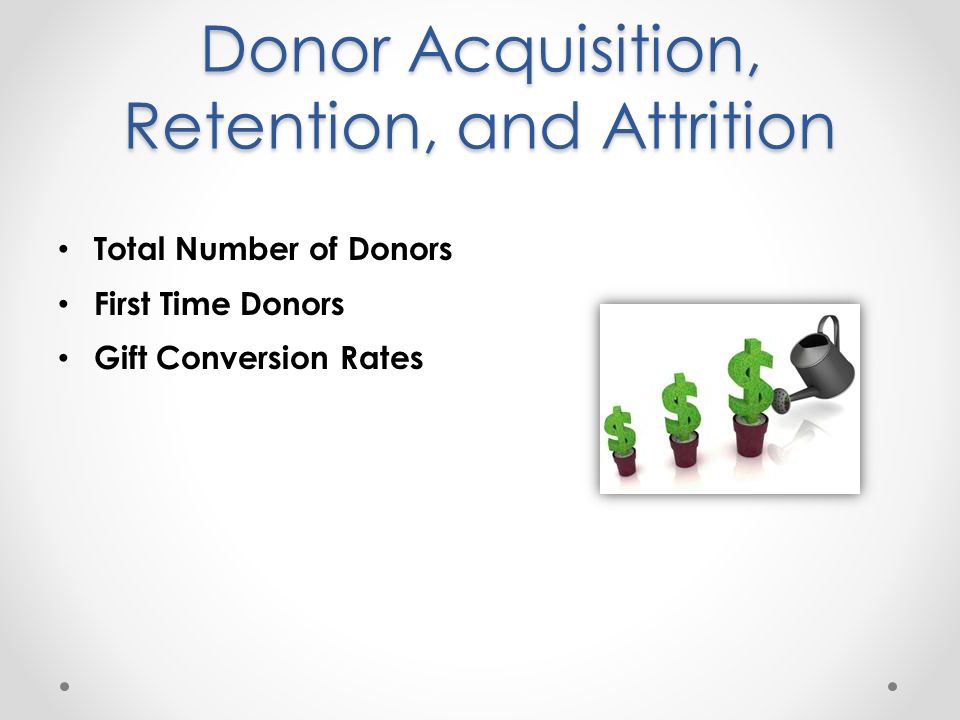 Donor Acquisition, Retention, and Attrition

• Total Number of Donors
• First Time Donors
• Gift Conversion Rates